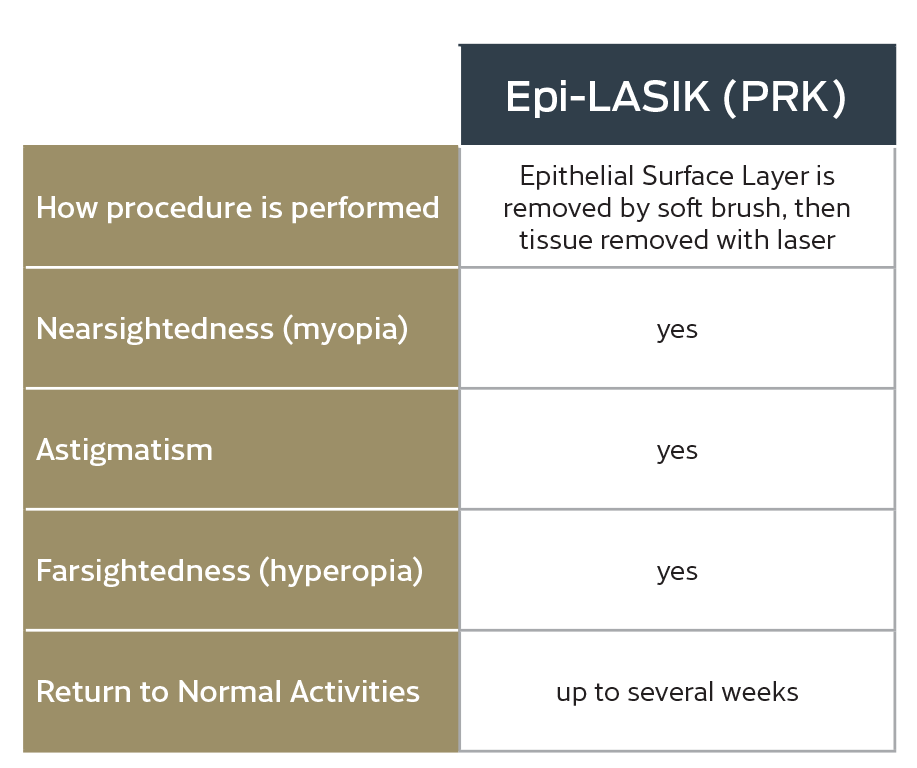 |  | Epi-LASIK (PRK) |
|---|---|
| How procedure is performed | Epithelial Surface Layer is removed by soft brush, then tissue removed with laser |
| Nearsightedness (myopia) | yes |
| Astigmatism | yes |
| Farsightedness (hyperopia) | yes |
| Return to Normal Activities | up to several weeks |